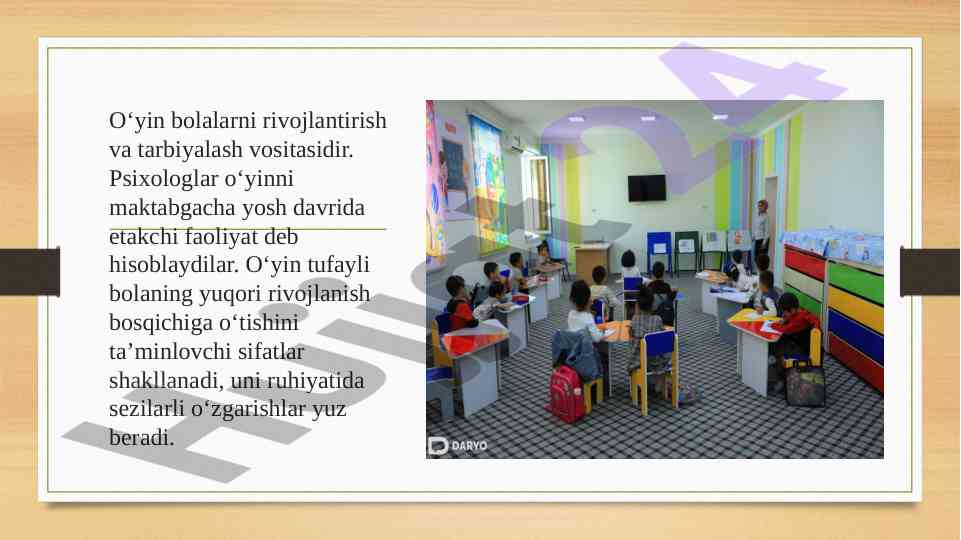 O‘yin bolalarni rivojlantirish va tarbiyalash vositasidir. Psixologlar o‘yinni maktabgacha yosh davrida etakchi faoliyat deb hisoblaydilar. O‘yin tufayli bolaning yuqori rivojlanish bosqichiga o‘tishini ta’minlovchi sifatlar shakllanadi, uni ruhiyatida sezilarli o‘zgarishlar yuz beradi.

DARYO

Hujjat24